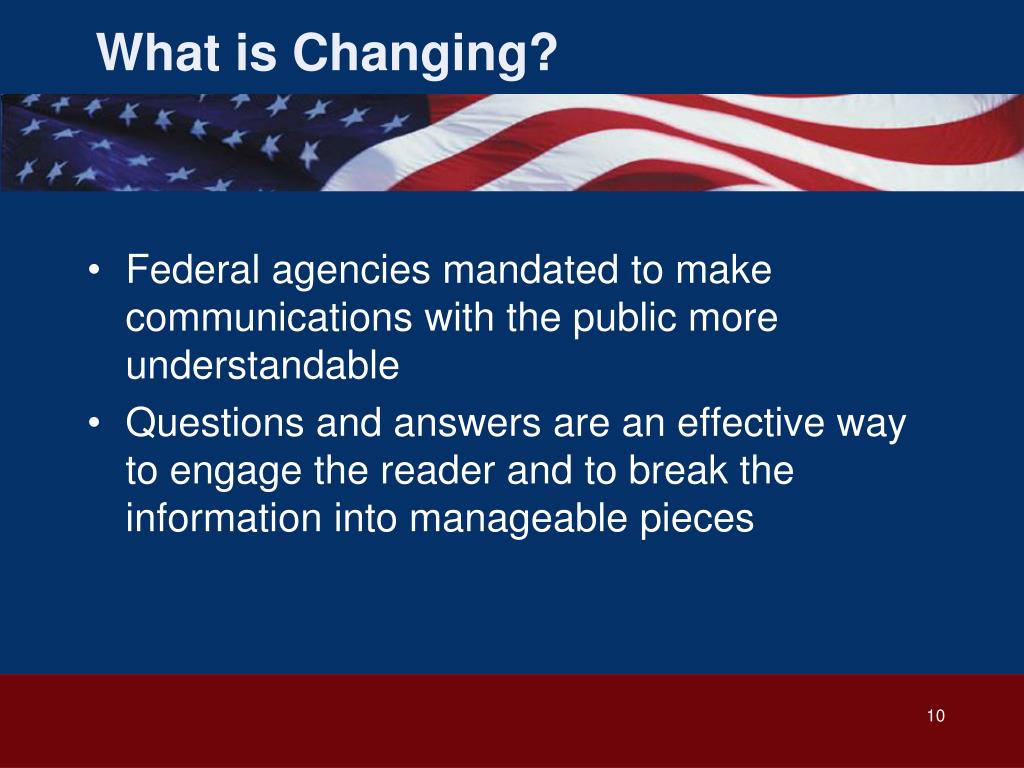 What is Changing?

• Federal agencies mandated to make communications with the public more understandable
• Questions and answers are an effective way to engage the reader and to break the information into manageable pieces

10